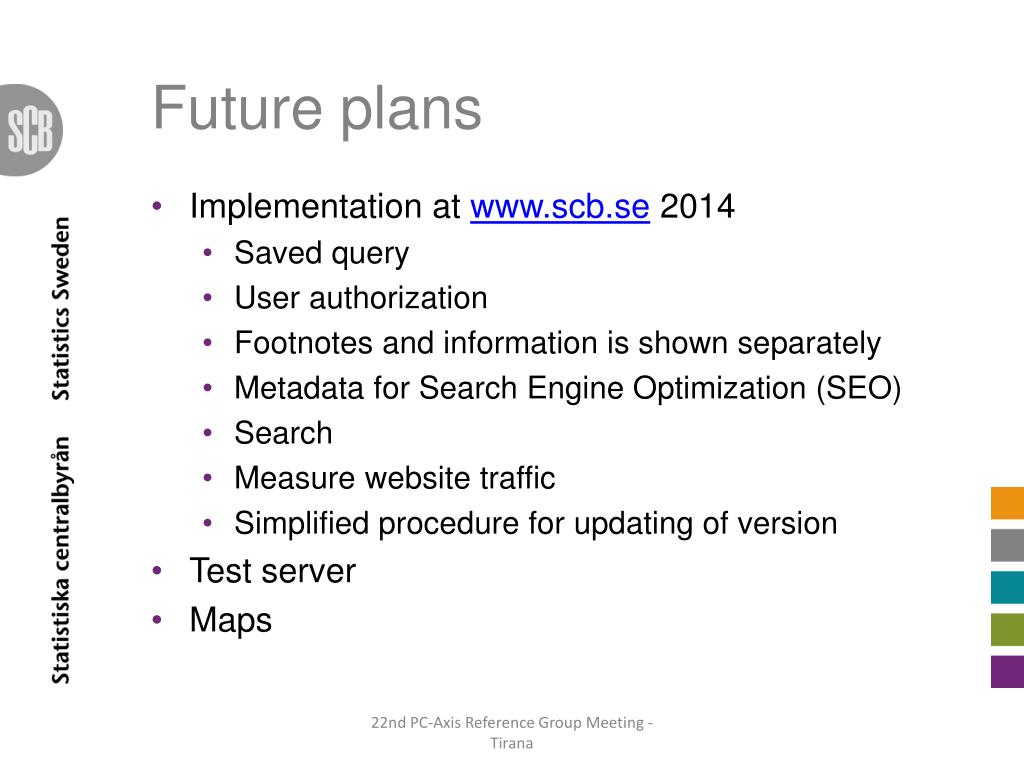 SCB

Statistiska centralbyrån Statistics Sweden

Future plans

• Implementation at www.scb.se 2014
  • Saved query
  • User authorization
  • Footnotes and information is shown separately
  • Metadata for Search Engine Optimization (SEO)
  • Search
  • Measure website traffic
  • Simplified procedure for updating of version
• Test server
• Maps

22nd PC-Axis Reference Group Meeting - Tirana